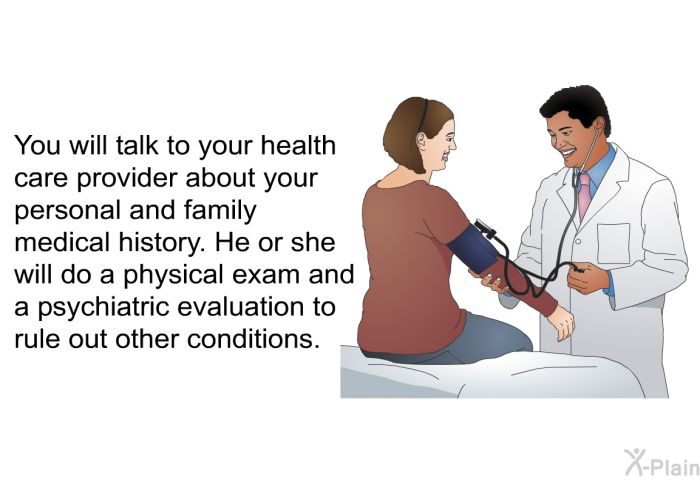 You will talk to your health care provider about your personal and family medical history. He or she will do a physical exam and a psychiatric evaluation to rule out other conditions.

X-Plain